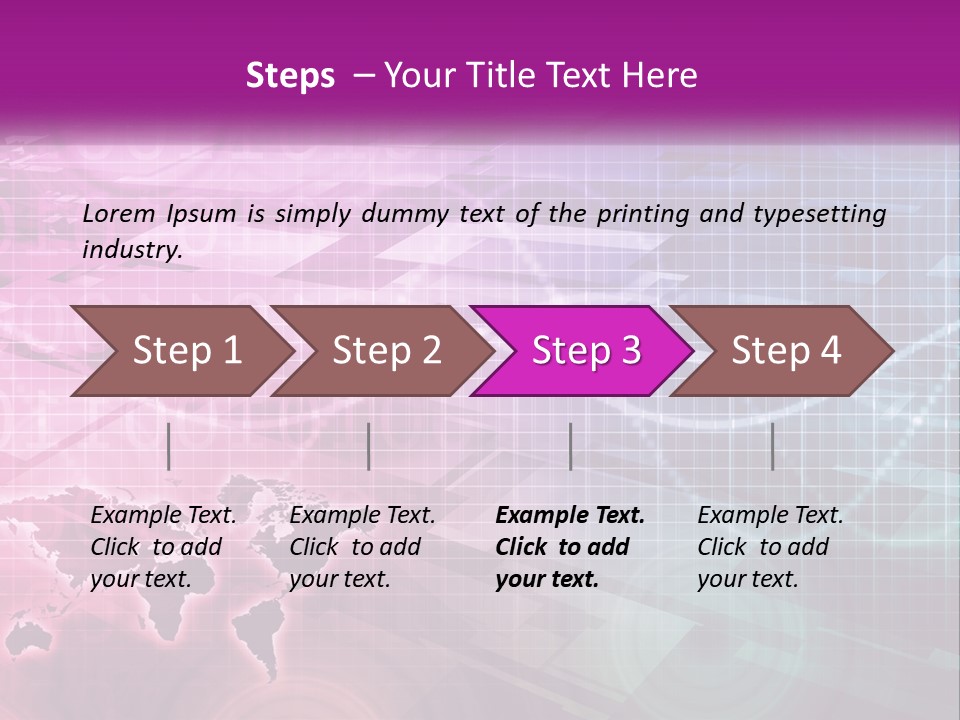 Steps – Your Title Text Here

Lorem Ipsum is simply dummy text of the printing and typesetting industry.

Step 1

Step 2

Step 3

Step 4

Example Text. Click to add your text.

Example Text. Click to add your text.

Example Text. Click to add your text.

Example Text. Click to add your text.